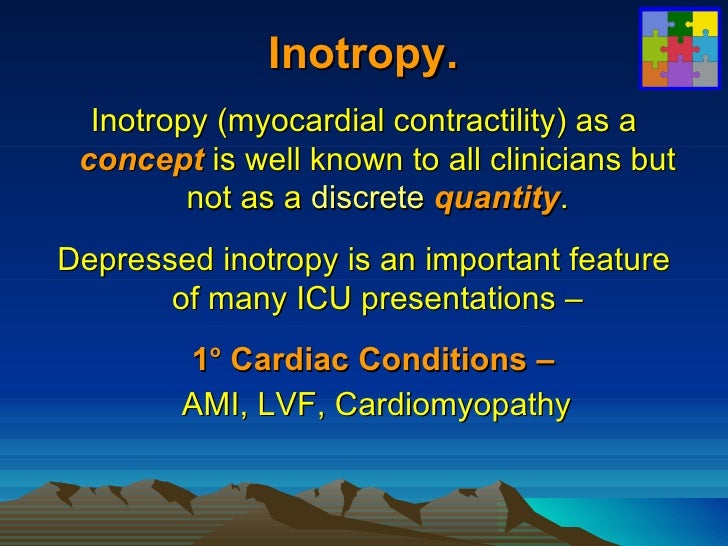 Inotropy.

Inotropy (myocardial contractility) as a concept is well known to all clinicians but not as a discrete quantity.

Depressed inotropy is an important feature of many ICU presentations –

1° Cardiac Conditions –

AMI, LVF, Cardiomyopathy